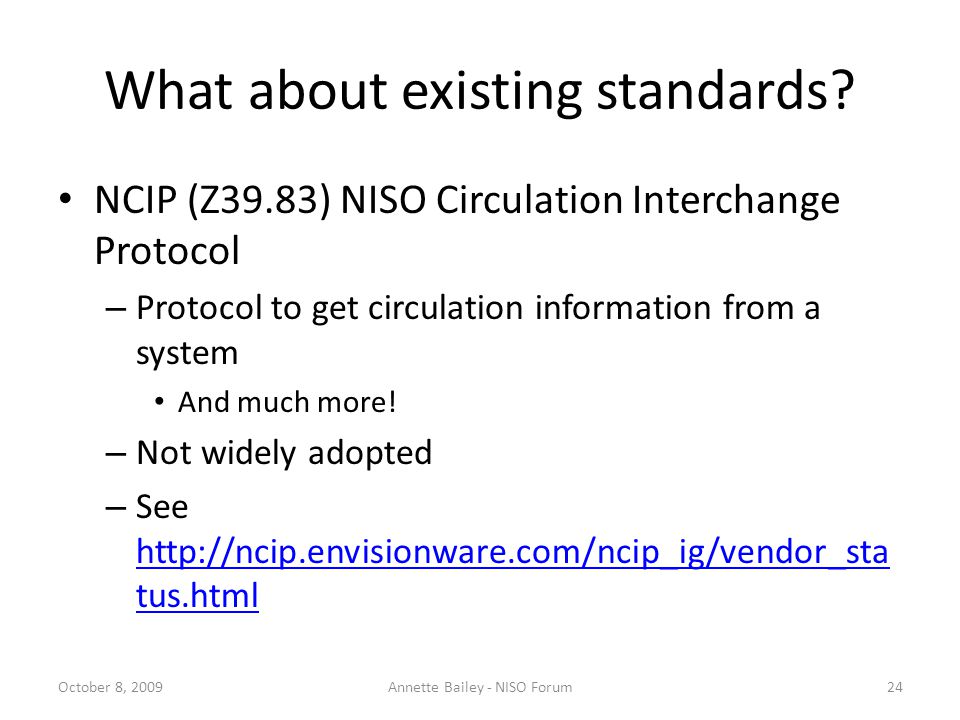 What about existing standards?

• NCIP (Z39.83) NISO Circulation Interchange Protocol

– Protocol to get circulation information from a system

• And much more!

– Not widely adopted

– See http://ncip.envisionware.com/ncip_ig/vendor_status.html

October 8, 2009

Annette Bailey - NISO Forum

24